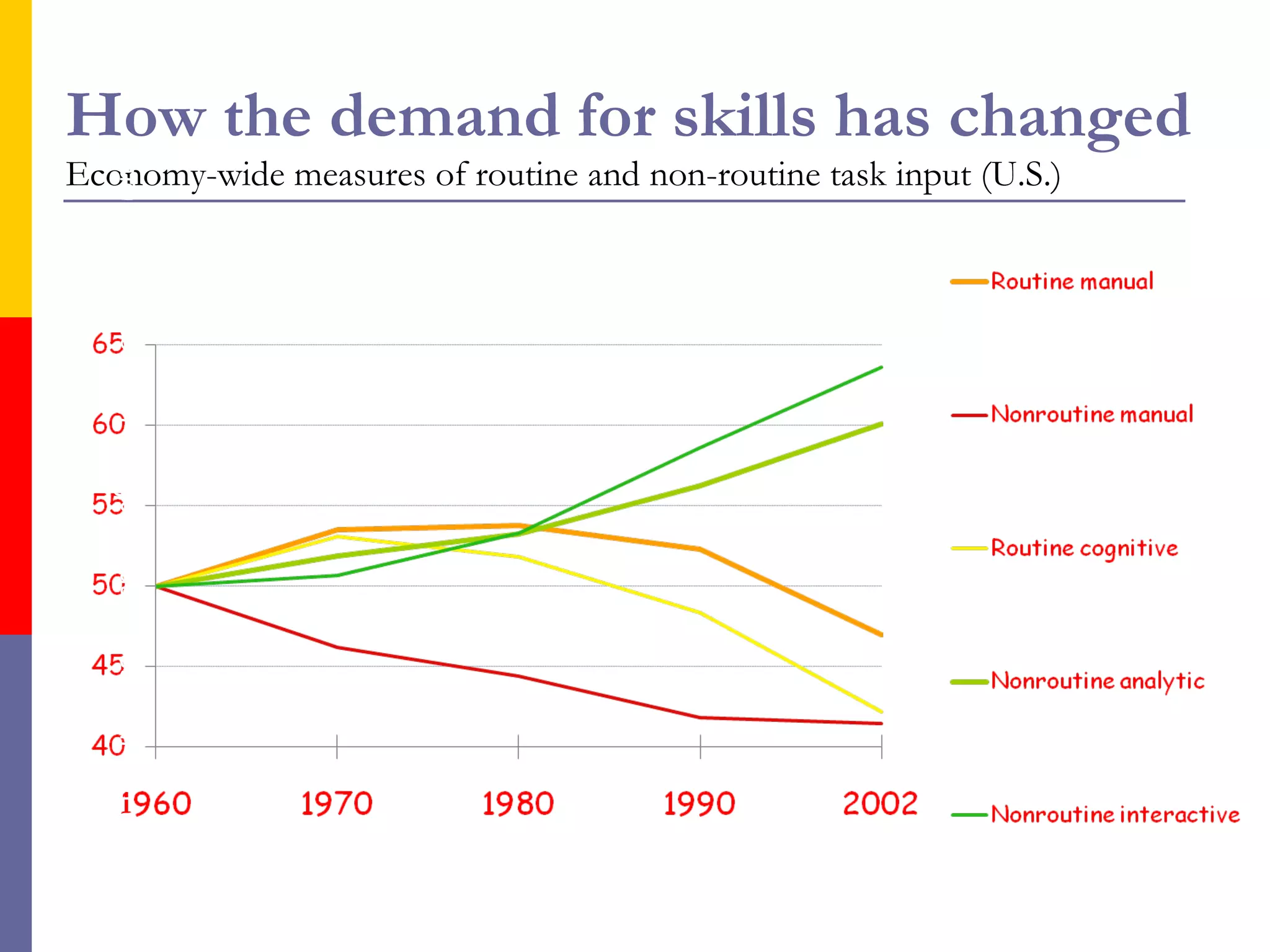 How the demand for skills has changed
Economy-wide measures of routine and non-routine task input (U.S.)

65
60
55
50
45
40

1960 1970 1980 1990 2002

Routine manual
Nonroutine manual
Routine cognitive
Nonroutine analytic
Nonroutine interactive